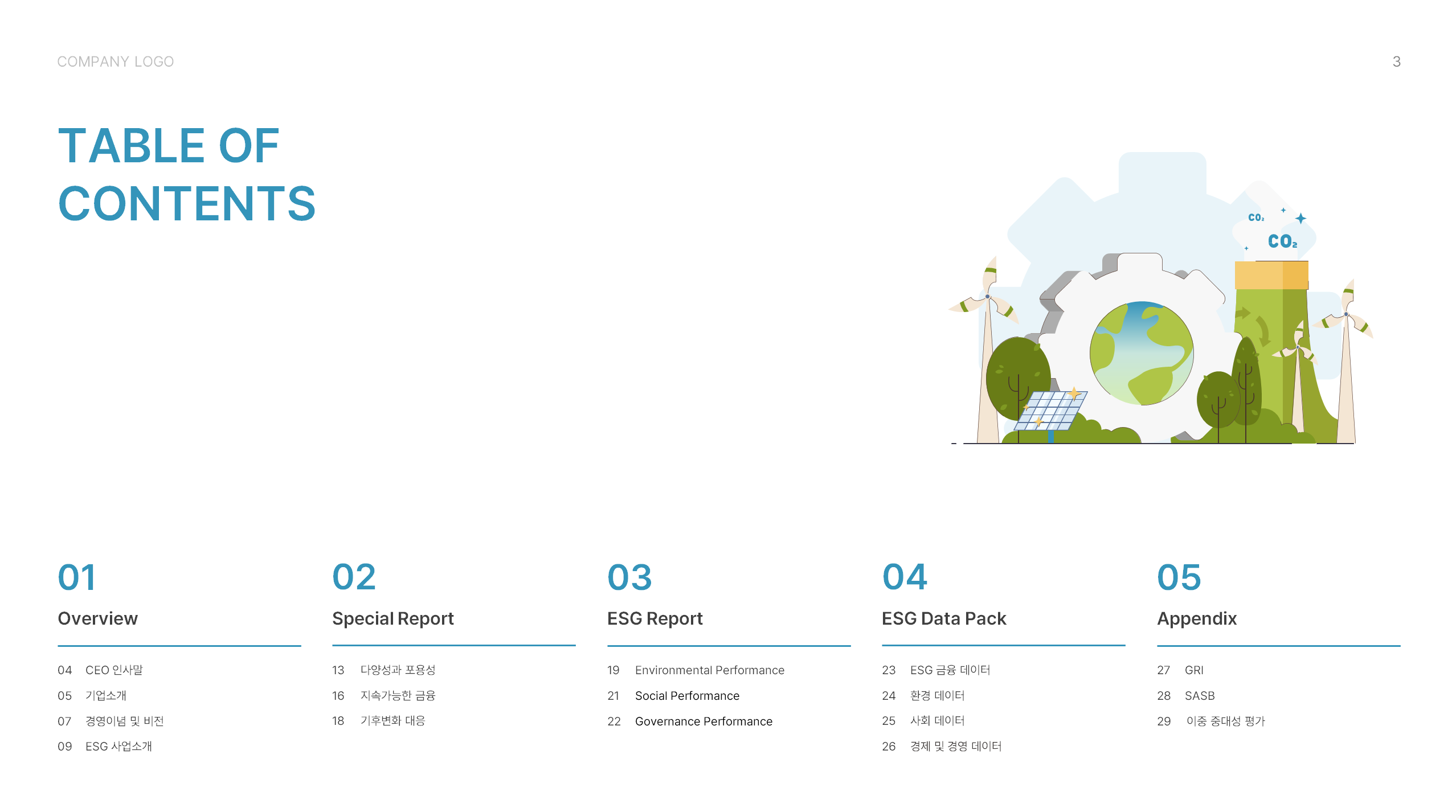 COMPANY LOGO

3

TABLE OF CONTENTS

$CO_2$

$CO_2$

01

Overview

04 CEO 인사말
05 기업소개
07 경영이념 및 비전
09 ESG 사업소개

02

Special Report

13 다양성과 포용성
16 지속가능한 금융
18 기후변화 대응

03

ESG Report

19 Environmental Performance
21 Social Performance
22 Governance Performance

04

ESG Data Pack

23 ESG 금융 데이터
24 환경 데이터
25 사회 데이터
26 경제 및 경영 데이터

05

Appendix

27 GRI
28 SASB
29 이중 중대성 평가